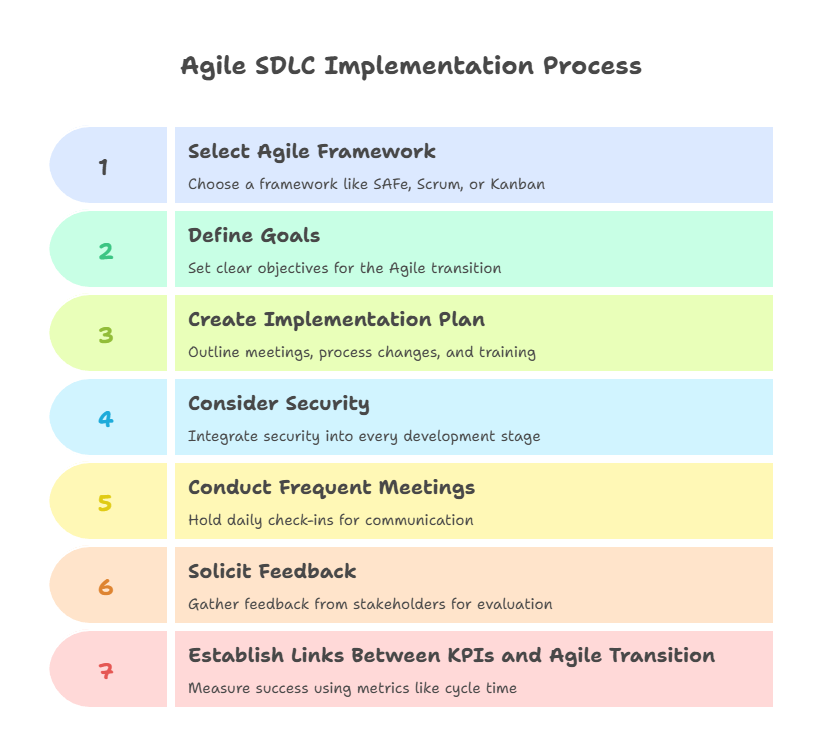 Agile SDLC Implementation Process

1

Select Agile Framework

Choose a framework like SAFe, Scrum, or Kanban

2

Define Goals

Set clear objectives for the Agile transition

3

Create Implementation Plan

Outline meetings, process changes, and training

4

Consider Security

Integrate security into every development stage

5

Conduct Frequent Meetings

Hold daily check-ins for communication

6

Solicit Feedback

Gather feedback from stakeholders for evaluation

7

Establish Links Between KPIs and Agile Transition

Measure success using metrics like cycle time